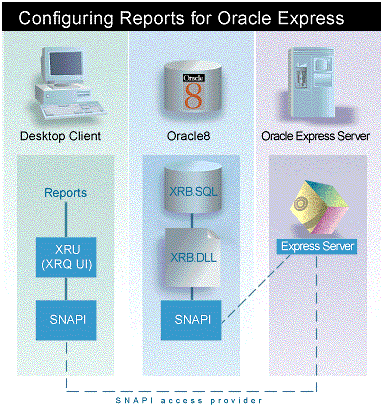 Configuring Reports for Oracle Express

Oracle
8

Desktop Client

Oracle8

Oracle Express Server

Reports

XRU
(XRQ UI)

SNAPI

XRB.SQL

XRB.DLL

SNAPI

Express Server

SNAPI access provider